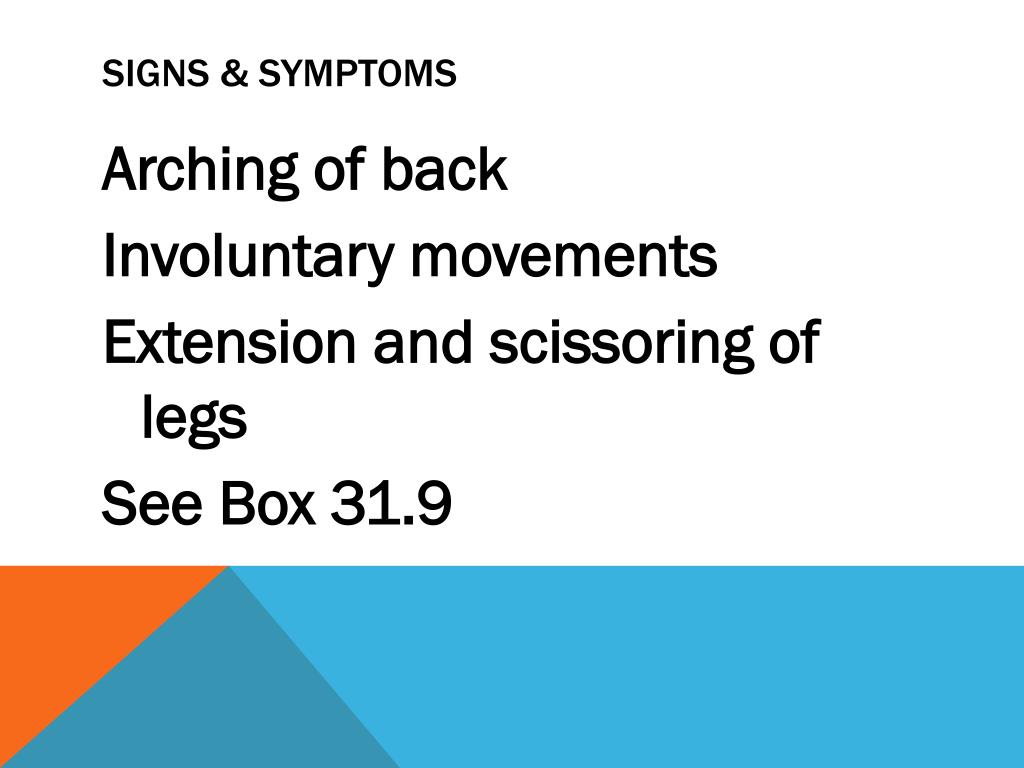 SIGNS & SYMPTOMS

Arching of back

Involuntary movements

Extension and scissoring of legs

See Box 31.9